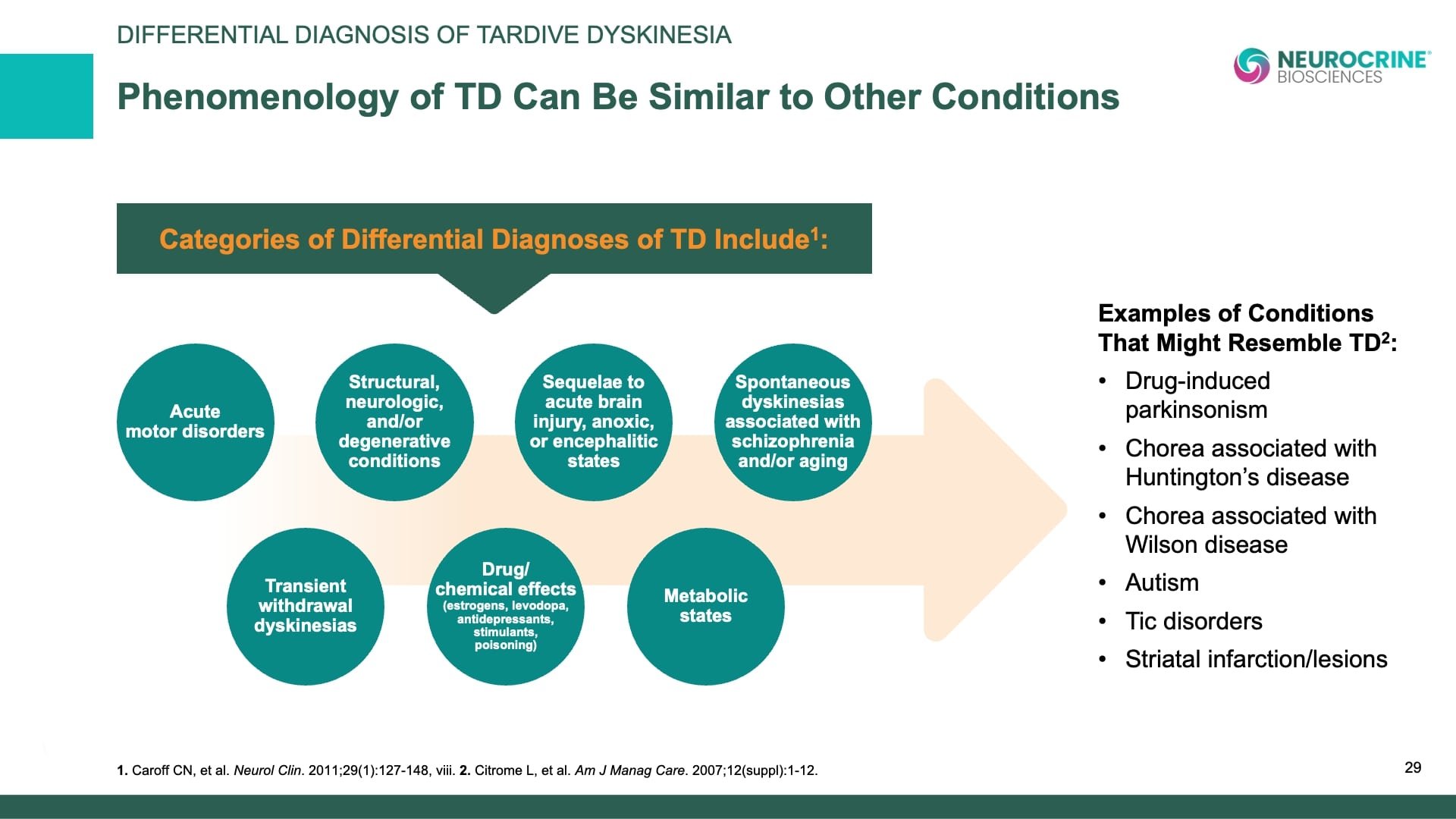 DIFFERENTIAL DIAGNOSIS OF TARDIVE DYSKINESIA

NEUROCRINE® BIOSCIENCES

Phenomenology of TD Can Be Similar to Other Conditions

Categories of Differential Diagnoses of TD Include$^1$:

Acute motor disorders

Structural, neurologic, and/or degenerative conditions

Sequelae to acute brain injury, anoxic, or encephalitic states

Spontaneous dyskinesias associated with schizophrenia and/or aging

Transient withdrawal dyskinesias

Drug/ chemical effects (estrogens, levodopa, antidepressants, stimulants, poisoning)

Metabolic states

Examples of Conditions That Might Resemble TD$^2$:

• Drug-induced parkinsonism
• Chorea associated with Huntington's disease
• Chorea associated with Wilson disease
• Autism
• Tic disorders
• Striatal infarction/lesions

1. Caroff CN, et al. Neurol Clin. 2011;29(1):127-148, viii. 2. Citrome L, et al. Am J Manag Care. 2007;12(suppl):1-12.

29